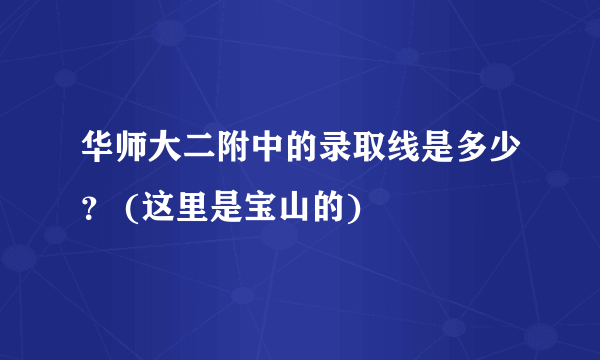 华师大二附中的录取线是多少？（这里是宝山的）